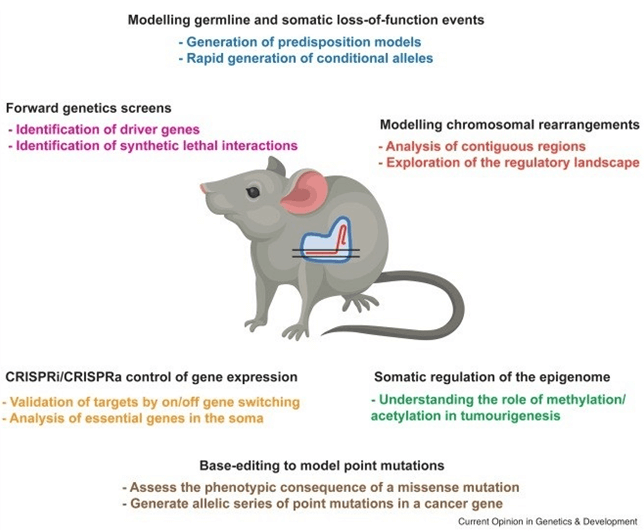 Modelling germline and somatic loss-of-function events
- Generation of predisposition models
- Rapid generation of conditional alleles

Forward genetics screens
- Identification of driver genes
- Identification of synthetic lethal interactions

Modelling chromosomal rearrangements
- Analysis of contiguous regions
- Exploration of the regulatory landscape

CRISPRi/CRISPRa control of gene expression
- Validation of targets by on/off gene switching
- Analysis of essential genes in the soma

Somatic regulation of the epigenome
- Understanding the role of methylation/ acetylation in tumourigenesis

Base-editing to model point mutations
- Assess the phenotypic consequence of a missense mutation
- Generate allelic series of point mutations in a cancer gene

Current Opinion in Genetics & Development